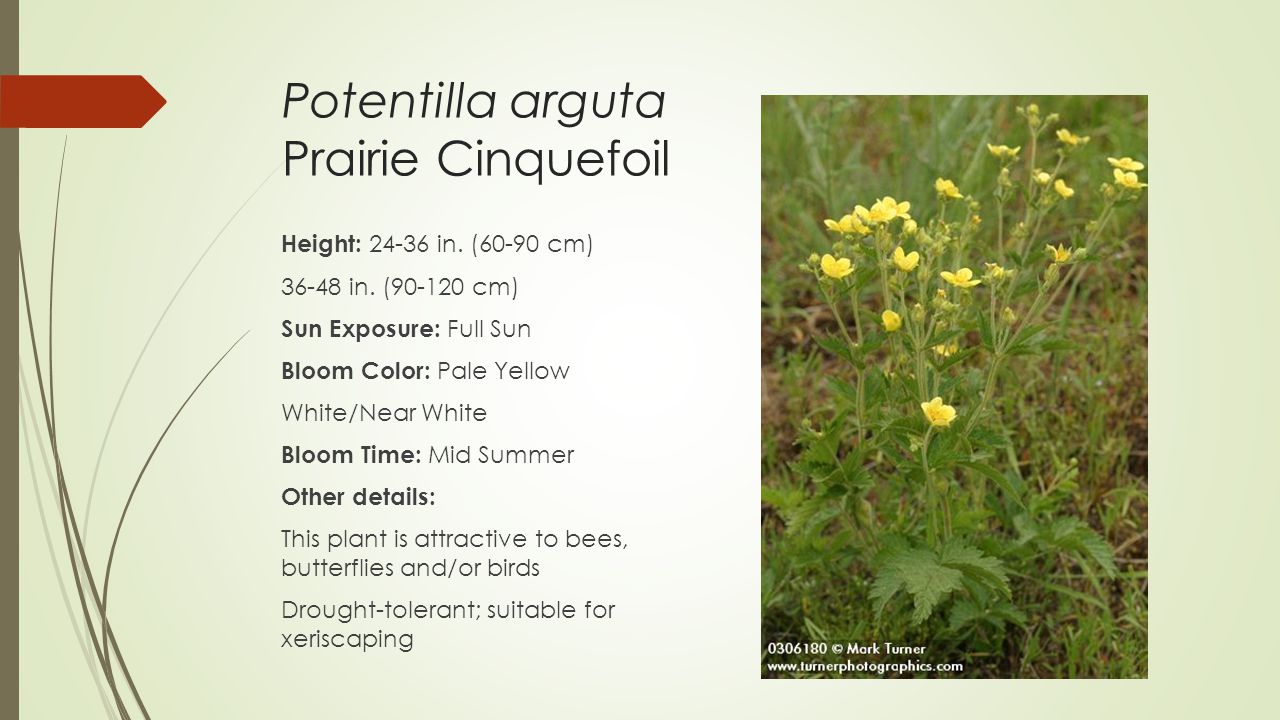 Potentilla arguta
Prairie Cinquefoil

Height: 24-36 in. (60-90 cm)

36-48 in. (90-120 cm)

Sun Exposure: Full Sun

Bloom Color: Pale Yellow

White/Near White

Bloom Time: Mid Summer

Other details:

This plant is attractive to bees, butterflies and/or birds

Drought-tolerant; suitable for xeriscaping

0306180 © Mark Turner
www.turnerphotographics.com